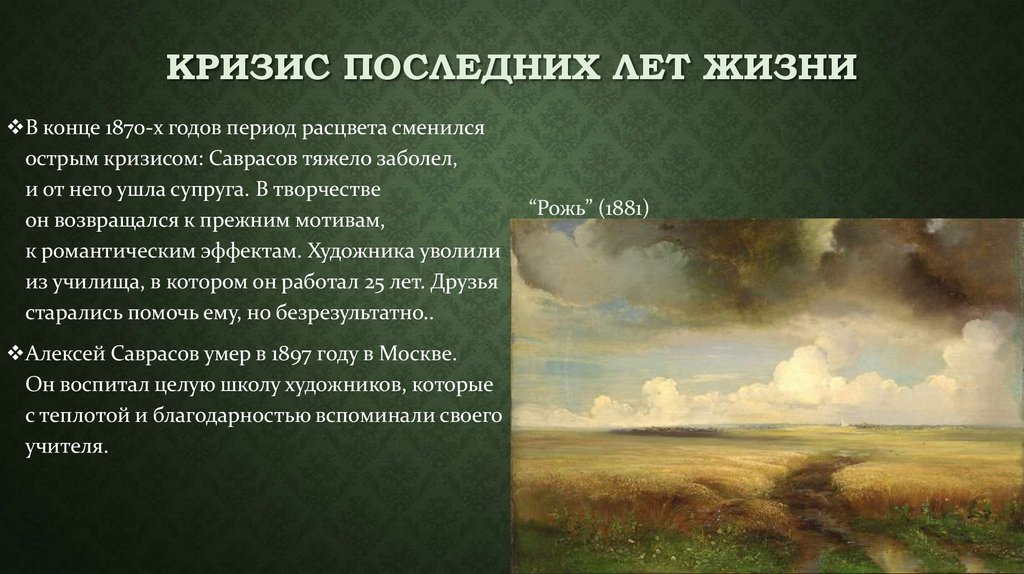 КРИЗИС ПОСЛЕДНИХ ЛЕТ ЖИЗНИ

❖В конце 1870-х годов период расцвета сменился острым кризисом: Саврасов тяжело заболел, и от него ушла супруга. В творчестве он возвращался к прежним мотивам, к романтическим эффектам. Художника уволили из училища, в котором он работал 25 лет. Друзья старались помочь ему, но безрезультатно..

❖Алексей Саврасов умер в 1897 году в Москве. Он воспитал целую школу художников, которые с теплотой и благодарностью вспоминали своего учителя.

“Рожь” (1881)